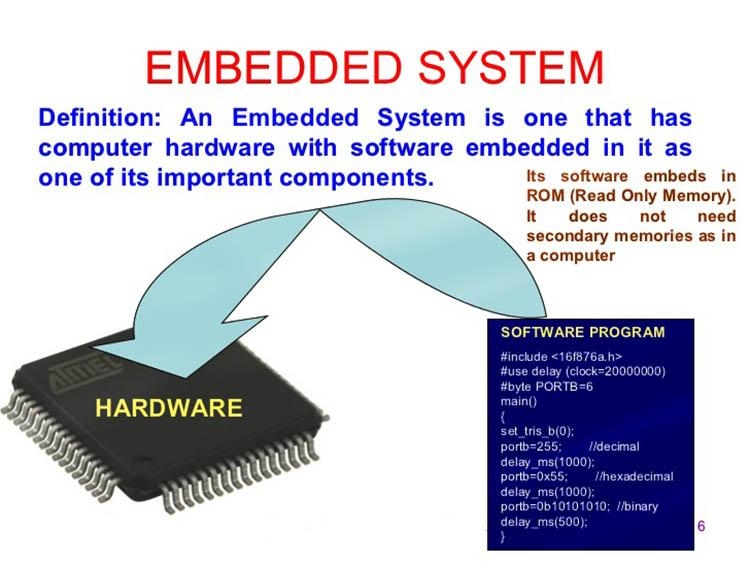 EMBEDDED SYSTEM

Definition: An Embedded System is one that has computer hardware with software embedded in it as one of its important components.

Its software embeds in ROM (Read Only Memory). It does not need secondary memories as in a computer

ATMEL

HARDWARE

SOFTWARE PROGRAM

#include <16f876a.h>
#use delay (clock=20000000)
#byte PORTB=6
main()
{
set_tris_b(0);
portb=255; //decimal
delay_ms(1000);
portb=0x55; //hexadecimal
delay_ms(1000);
portb=0b10101010; //binary
delay_ms(500);
}

6